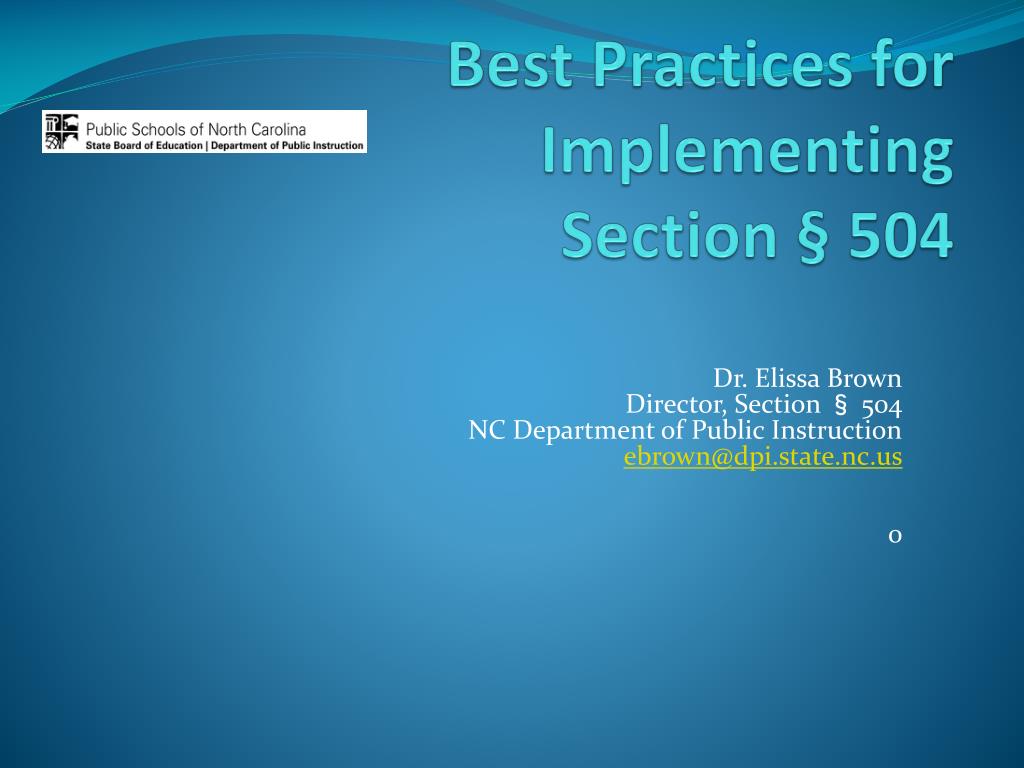 Best Practices for Implementing Section § 504

Public Schools of North Carolina
State Board of Education | Department of Public Instruction

Dr. Elissa Brown
Director, Section § 504
NC Department of Public Instruction
ebrown@dpi.state.nc.us

0